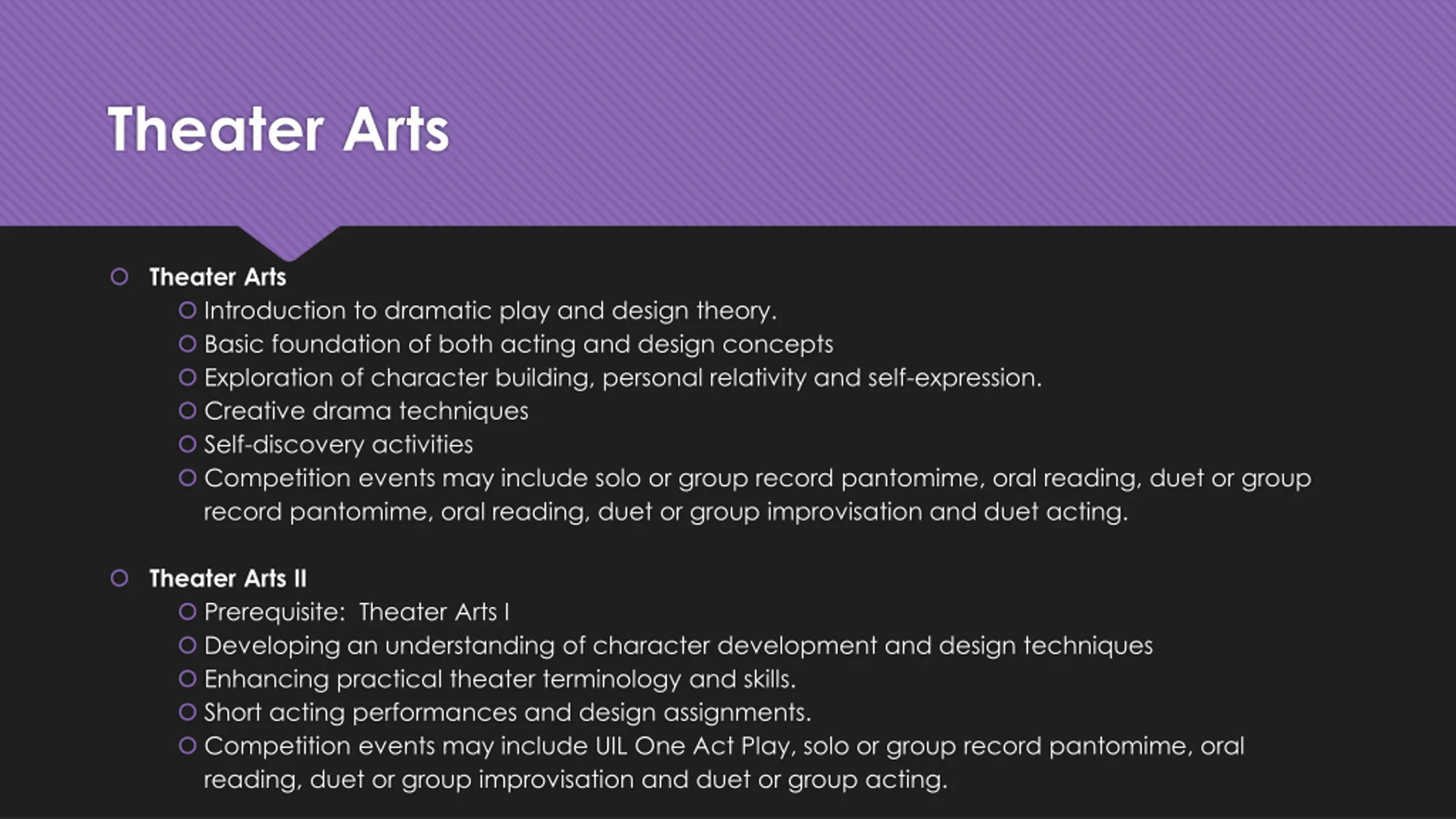 Theater Arts

Theater Arts
Introduction to dramatic play and design theory.
Basic foundation of both acting and design concepts
Exploration of character building, personal relativity and self-expression.
Creative drama techniques
Self-discovery activities
Competition events may include solo or group record pantomime, oral reading, duet or group record pantomime, oral reading, duet or group improvisation and duet acting.

Theater Arts II
Prerequisite: Theater Arts I
Developing an understanding of character development and design techniques
Enhancing practical theater terminology and skills.
Short acting performances and design assignments.
Competition events may include UIL One Act Play, solo or group record pantomime, oral reading, duet or group improvisation and duet or group acting.